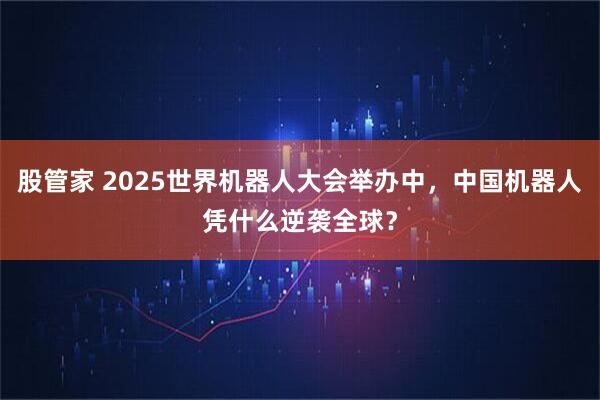 股管家 2025世界机器人大会举办中，中国机器人凭什么逆袭全球?